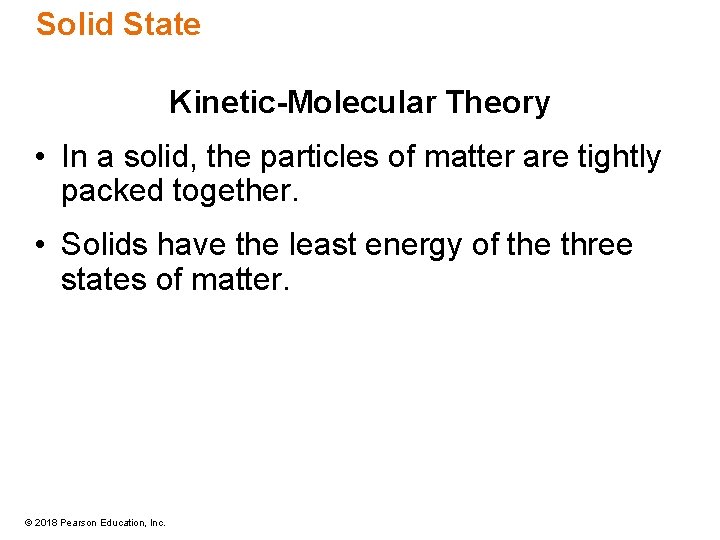 Solid State

Kinetic-Molecular Theory

• In a solid, the particles of matter are tightly packed together.

• Solids have the least energy of the three states of matter.

© 2018 Pearson Education, Inc.